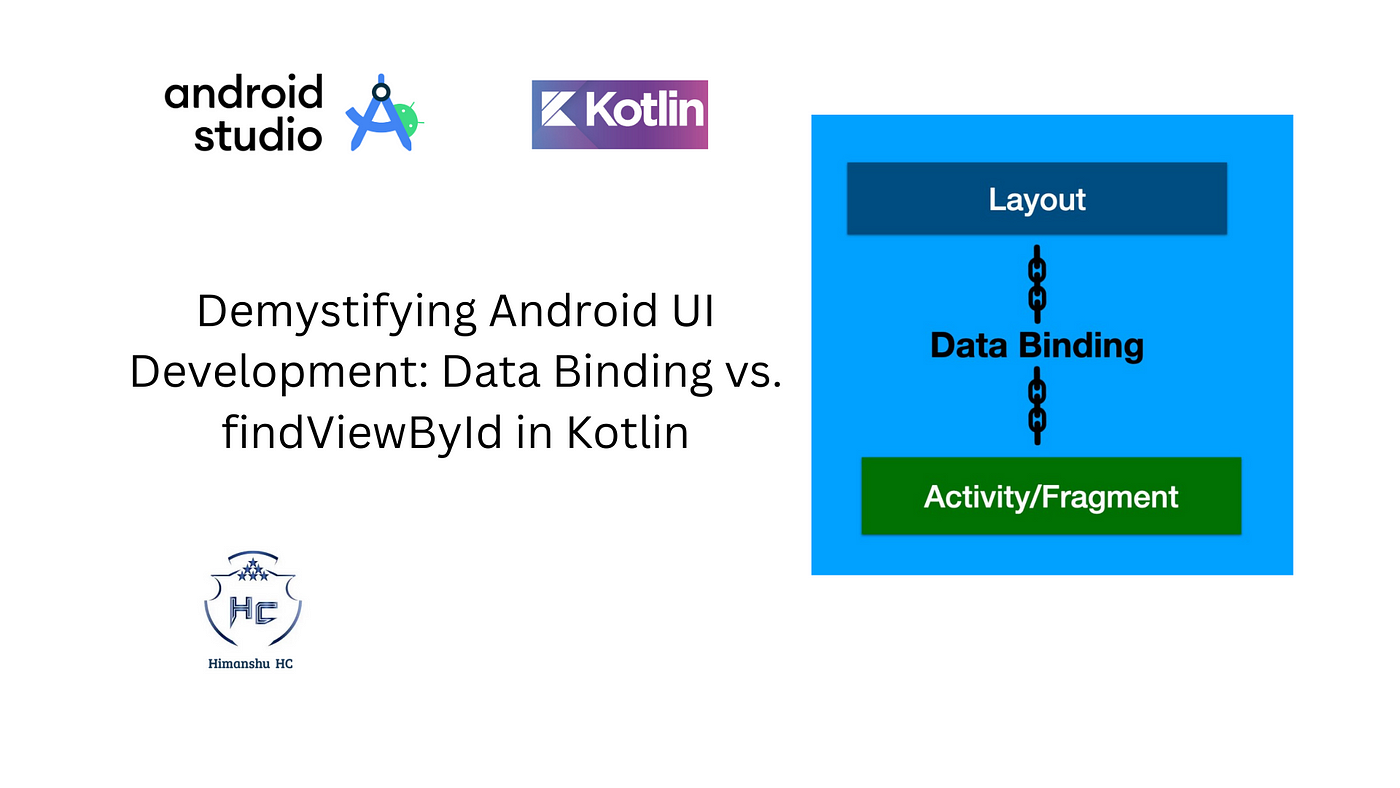 android studio

Kotlin

Demystifying Android UI Development: Data Binding vs. findViewById in Kotlin

HC

Himanshu HC

Layout

Data Binding

Activity/Fragment